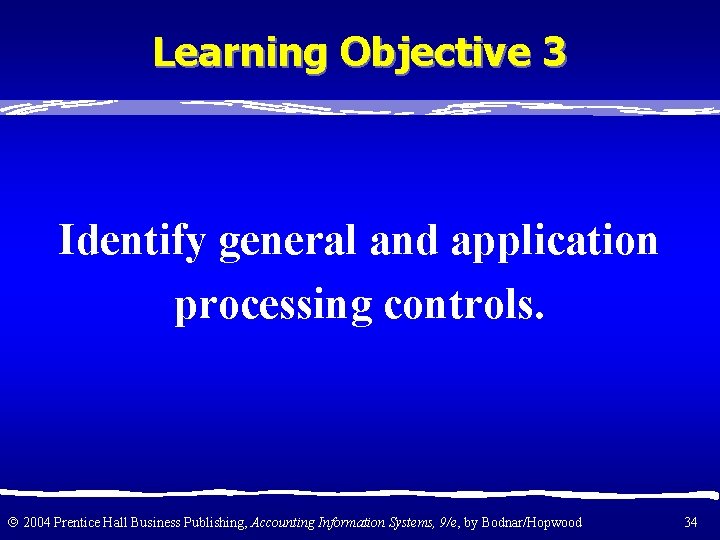 Learning Objective 3

Identify general and application processing controls.

© 2004 Prentice Hall Business Publishing, Accounting Information Systems, 9/e, by Bodnar/Hopwood

34